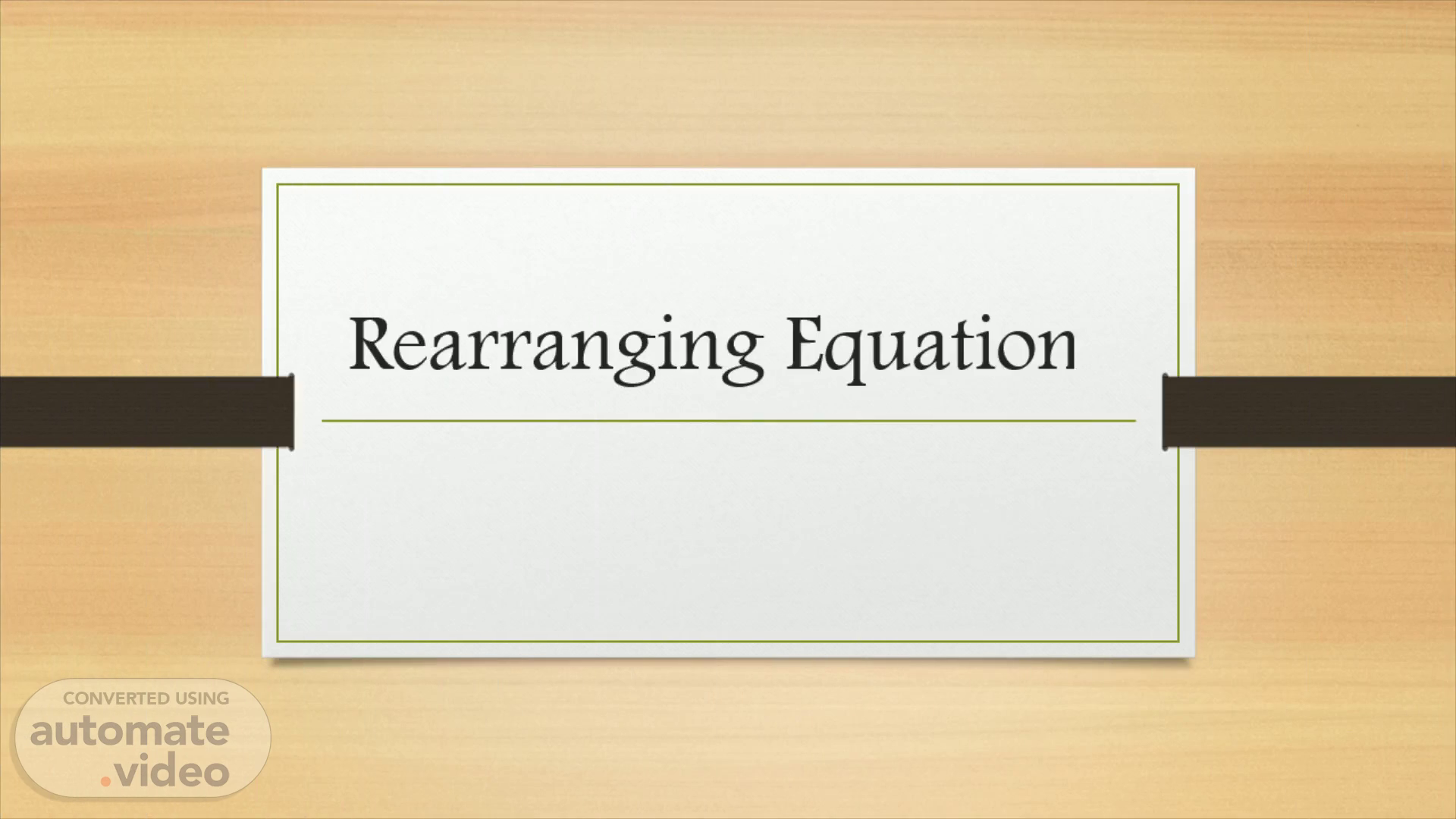 Rearranging Equation

CONVERTED USING
automate
.video